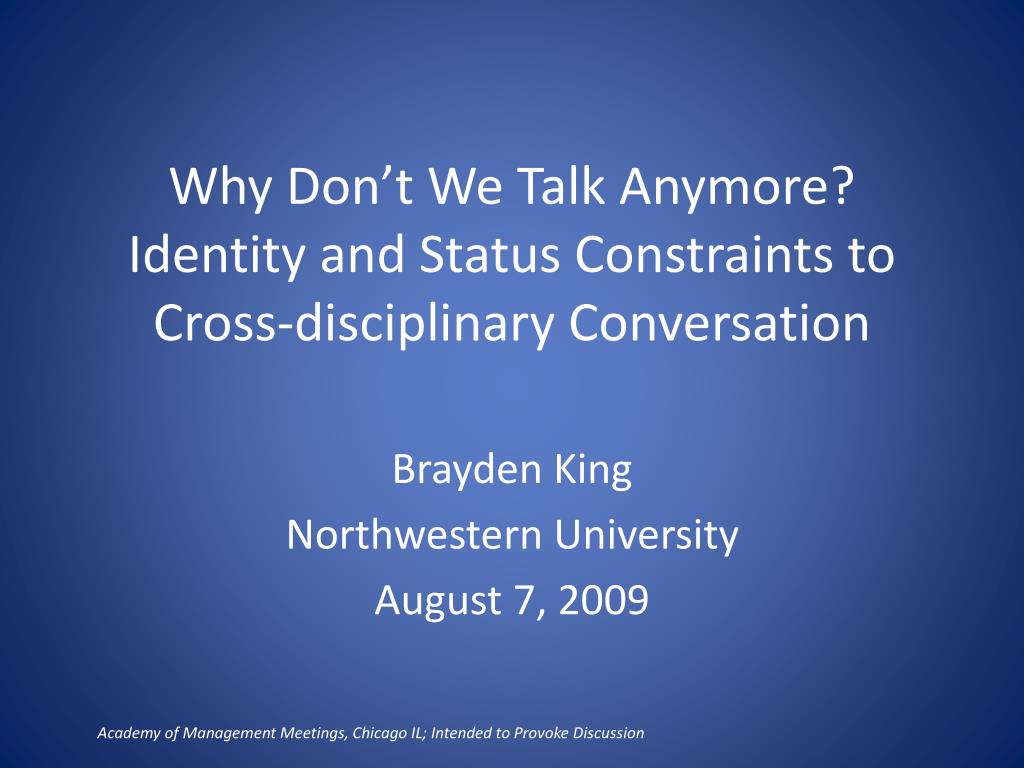 Why Don’t We Talk Anymore? Identity and Status Constraints to Cross-disciplinary Conversation

Brayden King
Northwestern University
August 7, 2009

Academy of Management Meetings, Chicago IL; Intended to Provoke Discussion